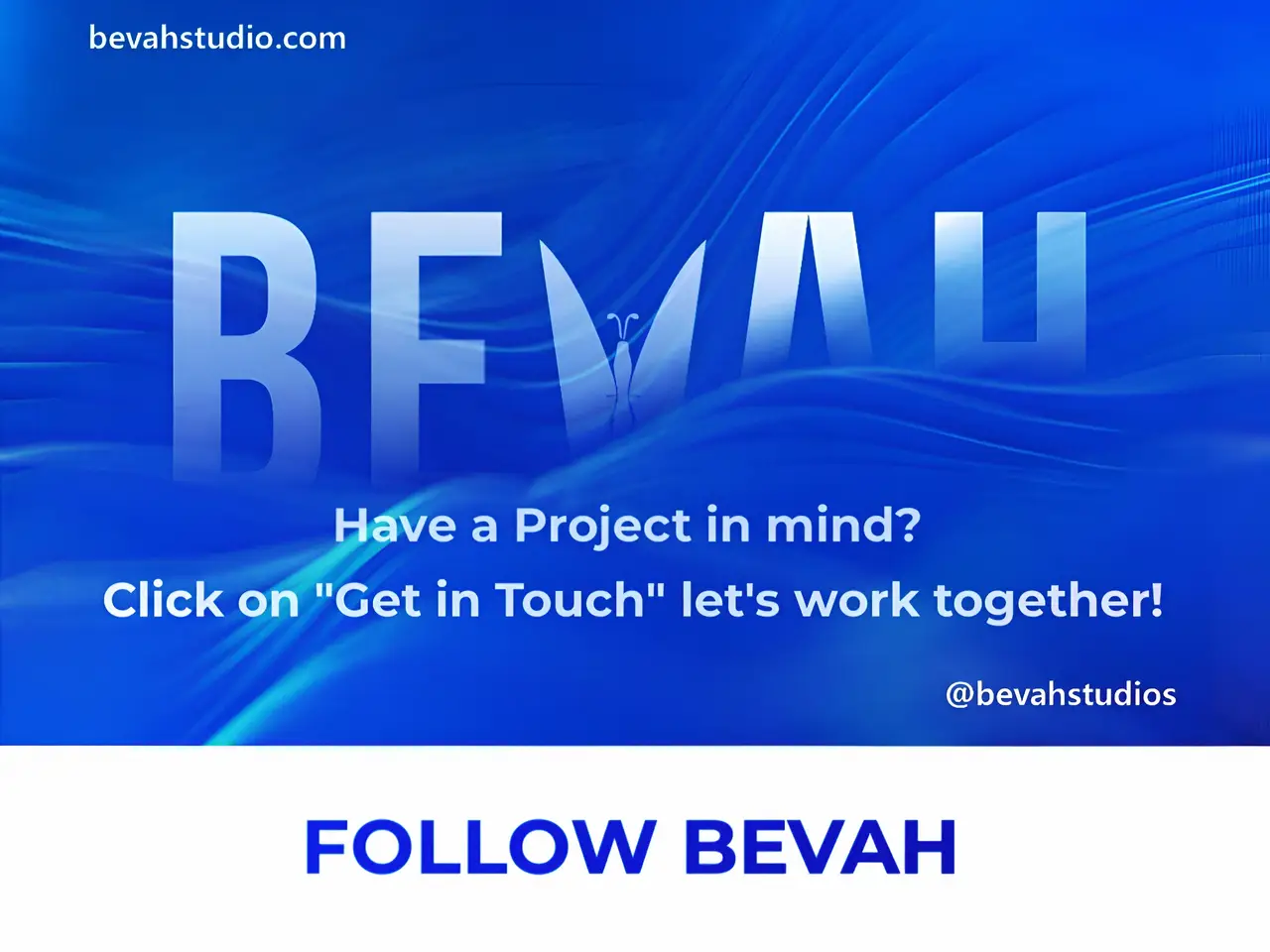 bevahstudio.com

BEVAH

Have a Project in mind?

Click on "Get in Touch" let's work together!

@bevahstudios

FOLLOW BEVAH